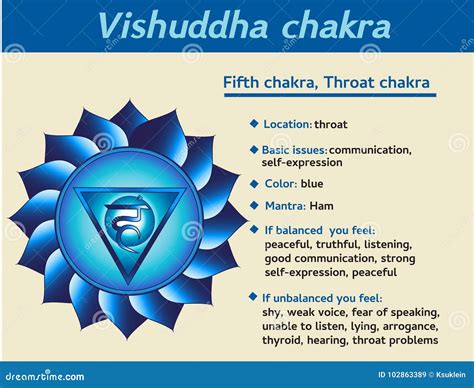 Vishuddha chakra

Fifth chakra, Throat chakra

◆ Location: throat

◆ Basic issues: communication, self-expression

◆ Color: blue

◆ Mantra: Ham

◆ If balanced you feel: peaceful, truthful, listening, good communication, strong self-expression, peaceful

◆ If unbalanced you feel: shy, weak voice, fear of speaking, unable to listen, lying, arrogance, thyroid, hearing, throat problems

dreamstime.com

ID 102863389 © Ksuklein